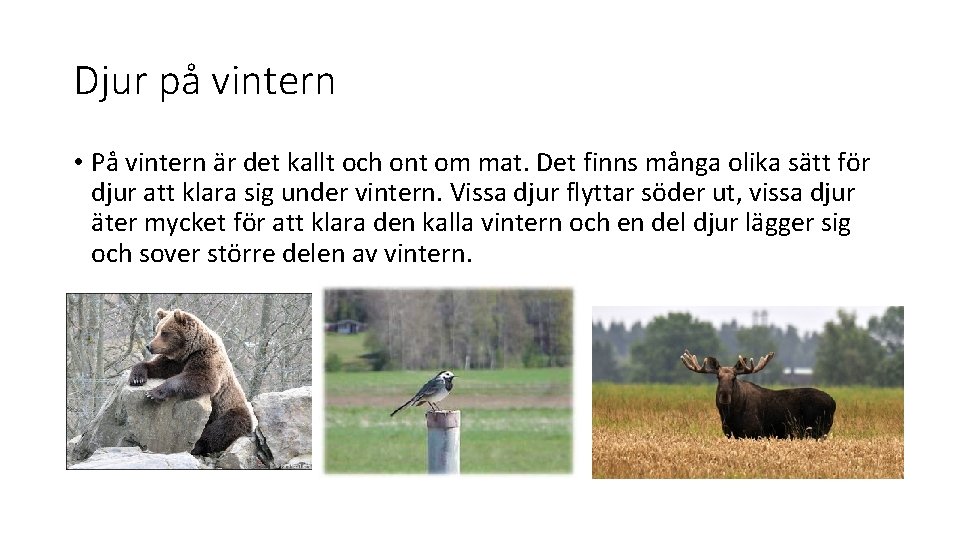 Djur på vintern

• På vintern är det kallt och ont om mat. Det finns många olika sätt för djur att klara sig under vintern. Vissa djur flyttar söder ut, vissa djur äter mycket för att klara den kalla vintern och en del djur lägger sig och sover större delen av vintern.